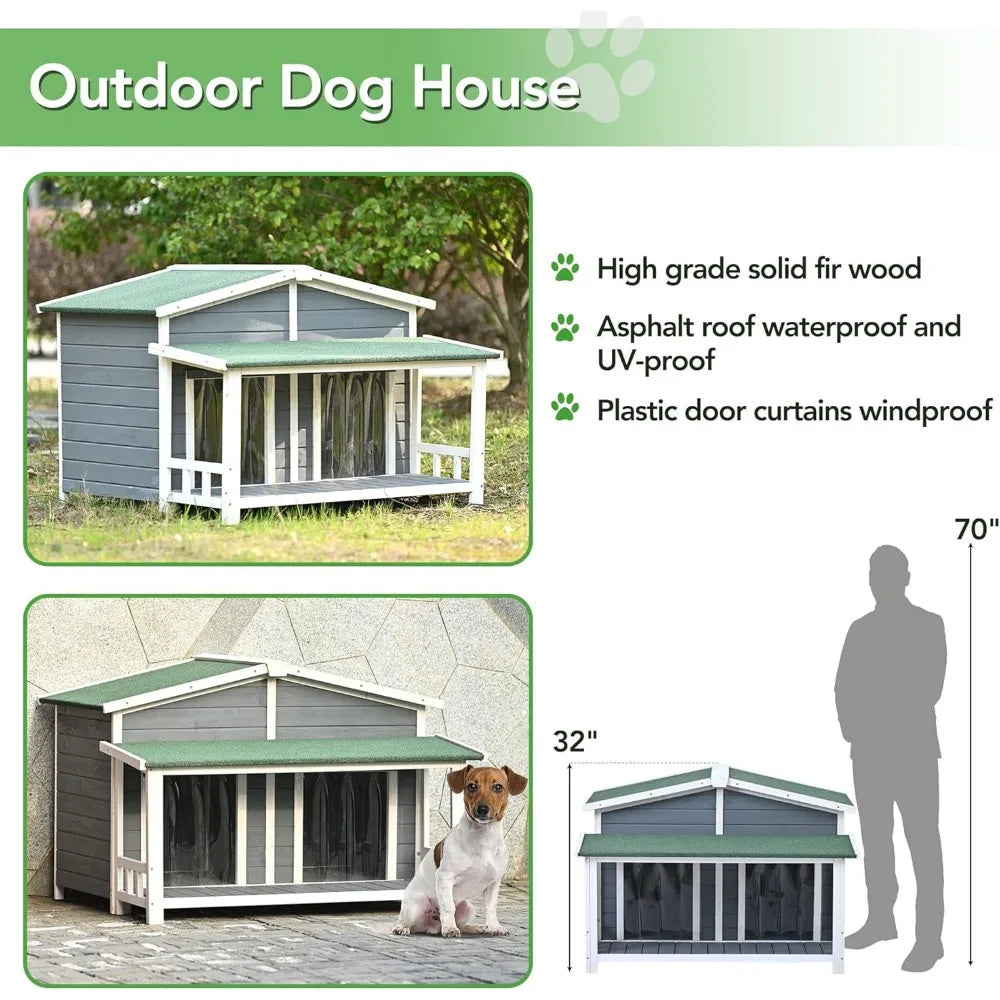 Outdoor Dog House

High grade solid fir wood

Asphalt roof waterproof and UV-proof

Plastic door curtains windproof

70"

32"